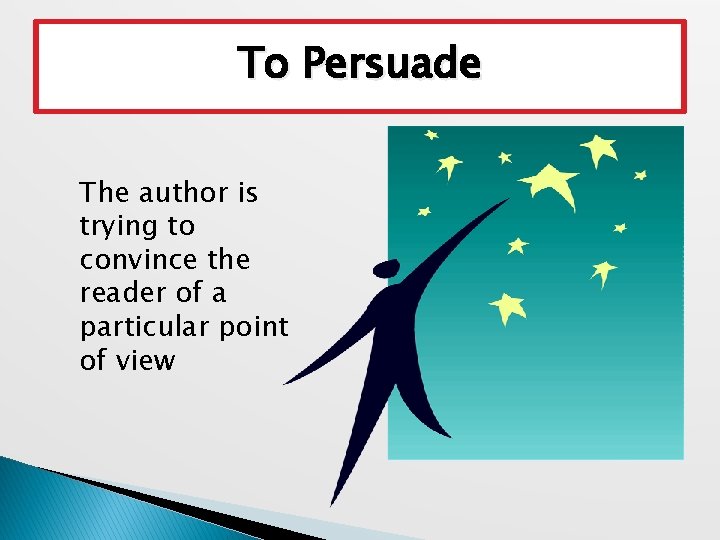 To Persuade

The author is trying to convince the reader of a particular point of view